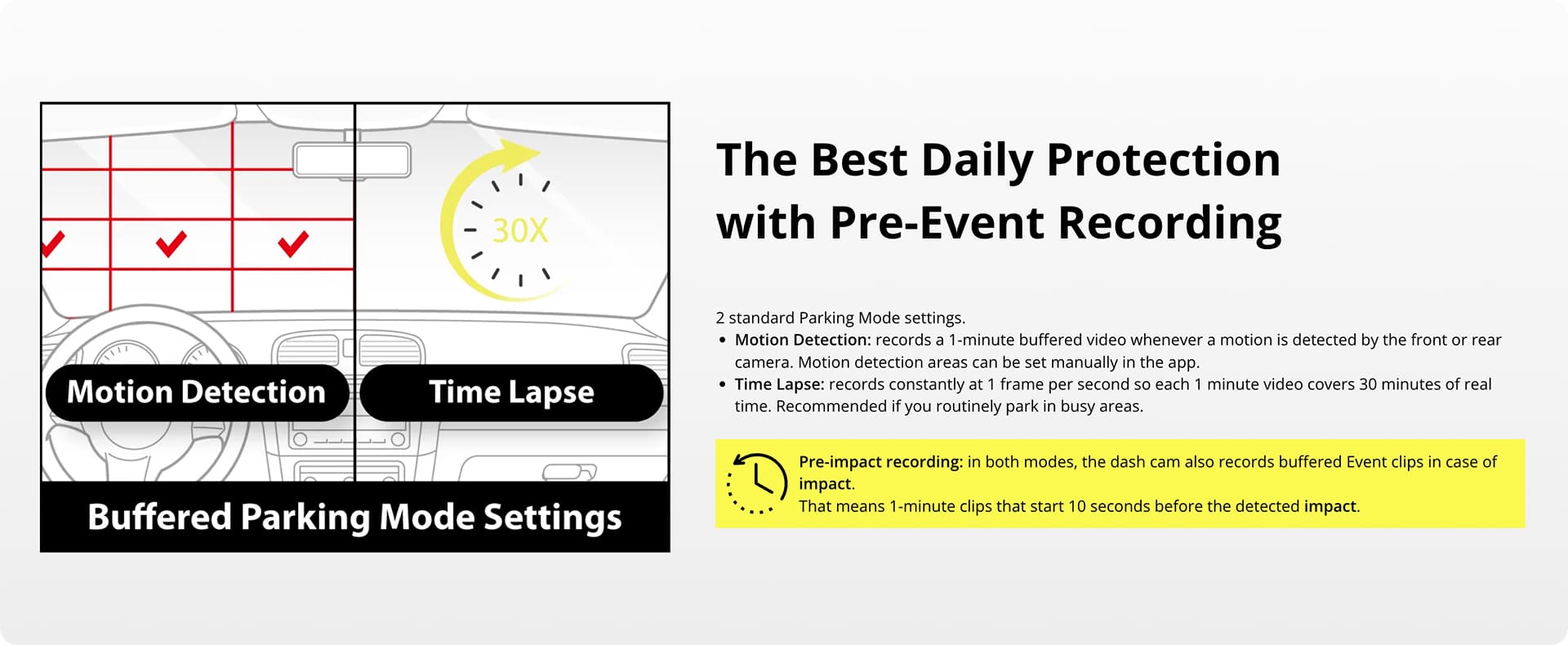 30X

Motion Detection

Time Lapse

Buffered Parking Mode Settings

The Best Daily Protection with Pre-Event Recording

2 standard Parking Mode settings.
• Motion Detection: records a 1-minute buffered video whenever a motion is detected by the front or rear camera. Motion detection areas can be set manually in the app.
• Time Lapse: records constantly at 1 frame per second so each 1 minute video covers 30 minutes of real time. Recommended if you routinely park in busy areas.

Pre-impact recording: in both modes, the dash cam also records buffered Event clips in case of impact.
That means 1-minute clips that start 10 seconds before the detected impact.